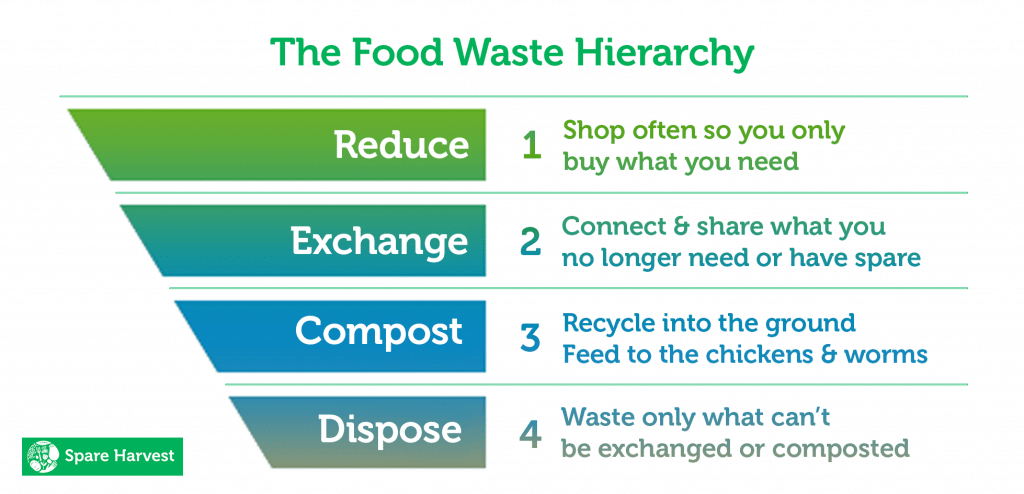 The Food Waste Hierarchy

Reduce
1 Shop often so you only buy what you need

Exchange
2 Connect & share what you no longer need or have spare

Compost
3 Recycle into the ground
Feed to the chickens & worms

Dispose
4 Waste only what can't be exchanged or composted

Spare Harvest